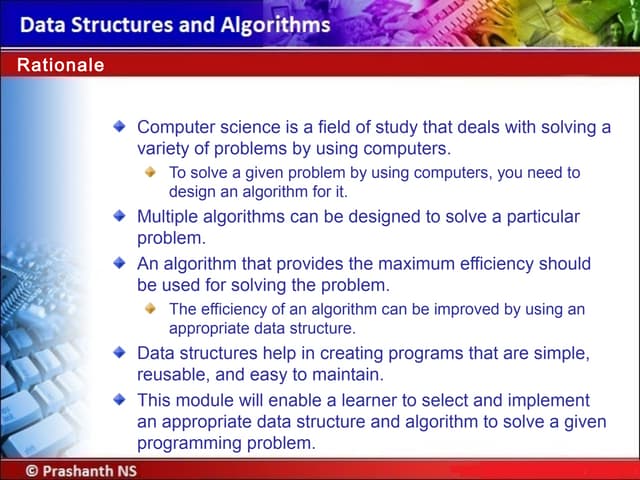 Data Structures and Algorithms

Rationale

Computer science is a field of study that deals with solving a variety of problems by using computers.

To solve a given problem by using computers, you need to design an algorithm for it.

Multiple algorithms can be designed to solve a particular problem.

An algorithm that provides the maximum efficiency should be used for solving the problem.

The efficiency of an algorithm can be improved by using an appropriate data structure.

Data structures help in creating programs that are simple, reusable, and easy to maintain.

This module will enable a learner to select and implement an appropriate data structure and algorithm to solve a given programming problem.

© Prashanth NS